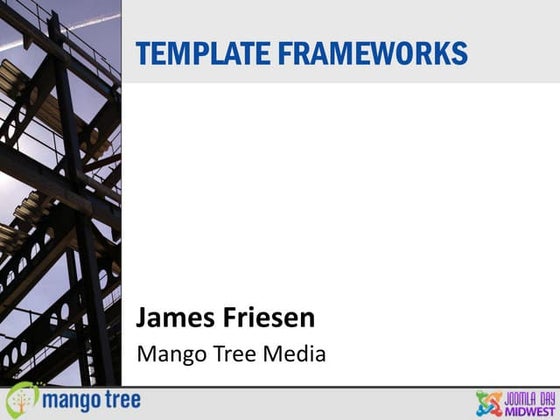 TEMPLATE FRAMEWORKS

James Friesen

Mango Tree Media

mango tree

JOOMLA DAY MIDWEST